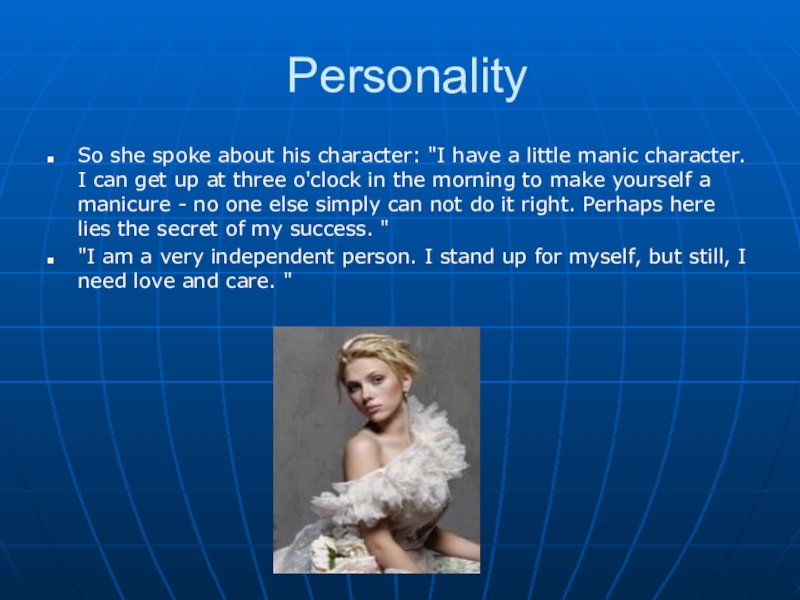 Personality

So she spoke about his character: "I have a little manic character. I can get up at three o'clock in the morning to make yourself a manicure - no one else simply can not do it right. Perhaps here lies the secret of my success. "

"I am a very independent person. I stand up for myself, but still, I need love and care. "